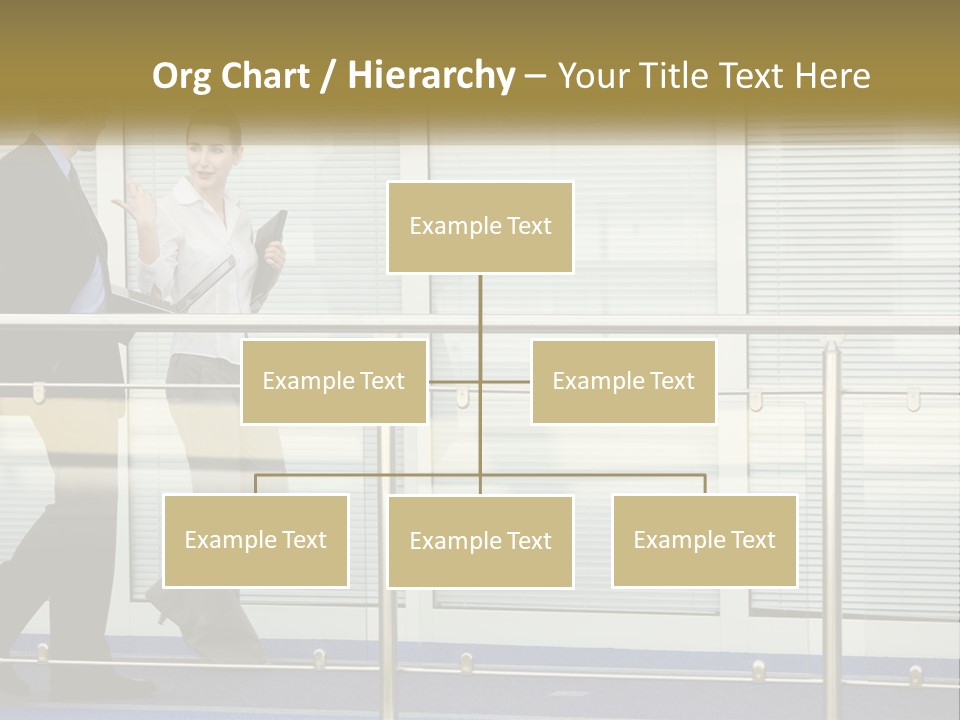 Org Chart / Hierarchy – Your Title Text Here

Example Text

Example Text

Example Text

Example Text

Example Text

Example Text